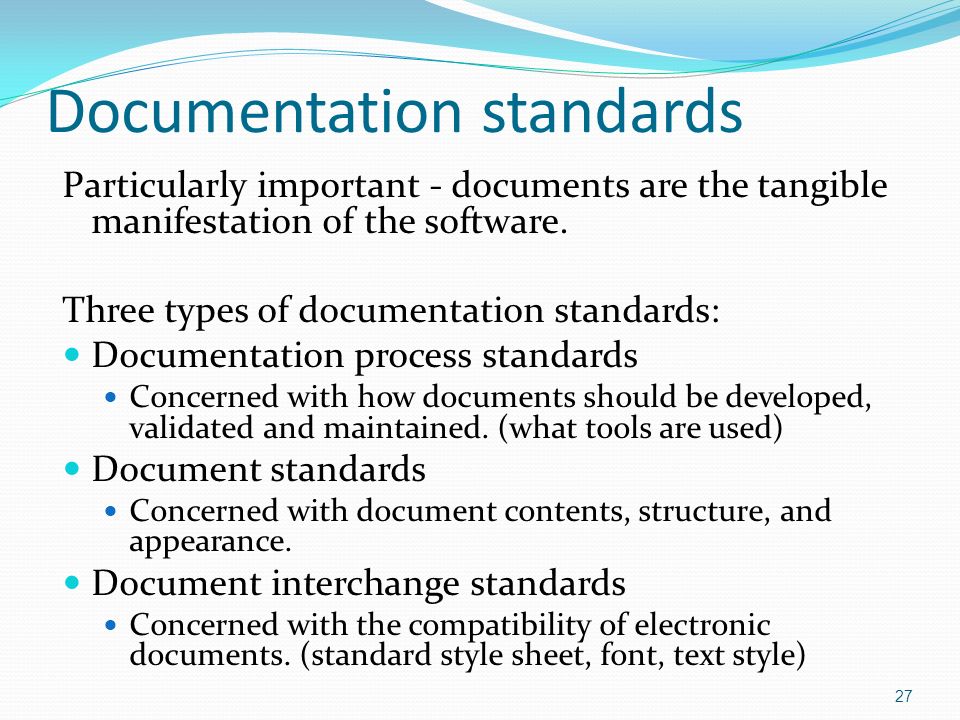 Documentation standards

Particularly important - documents are the tangible manifestation of the software.

Three types of documentation standards:

- Documentation process standards
  - Concerned with how documents should be developed, validated and maintained. (what tools are used)
- Document standards
  - Concerned with document contents, structure, and appearance.
- Document interchange standards
  - Concerned with the compatibility of electronic documents. (standard style sheet, font, text style)

27